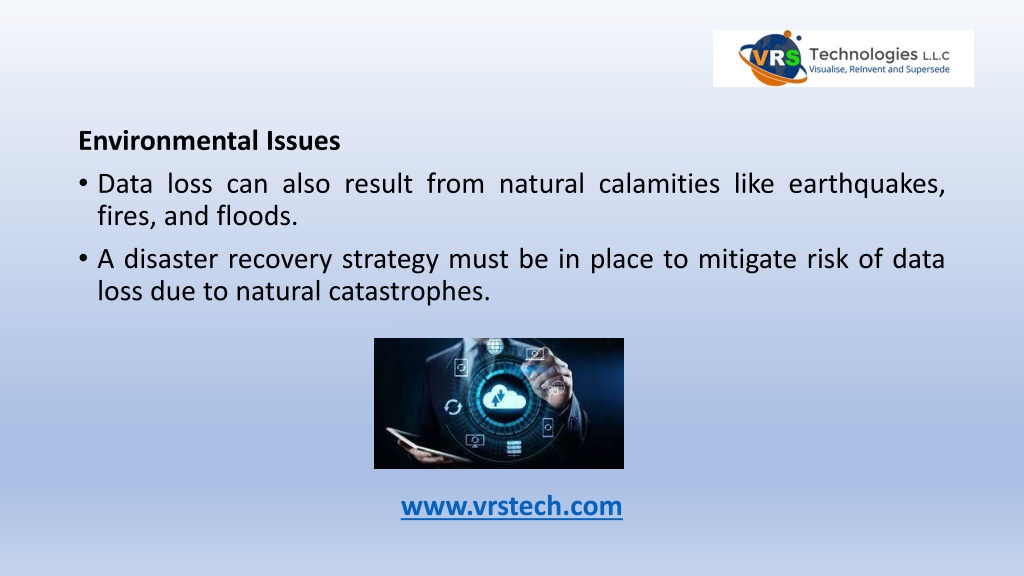 VRS Technologies L.L.C
Visualise, Reinvent and Supersede

Environmental Issues

• Data loss can also result from natural calamities like earthquakes, fires, and floods.

• A disaster recovery strategy must be in place to mitigate risk of data loss due to natural catastrophes.

www.vrstech.com